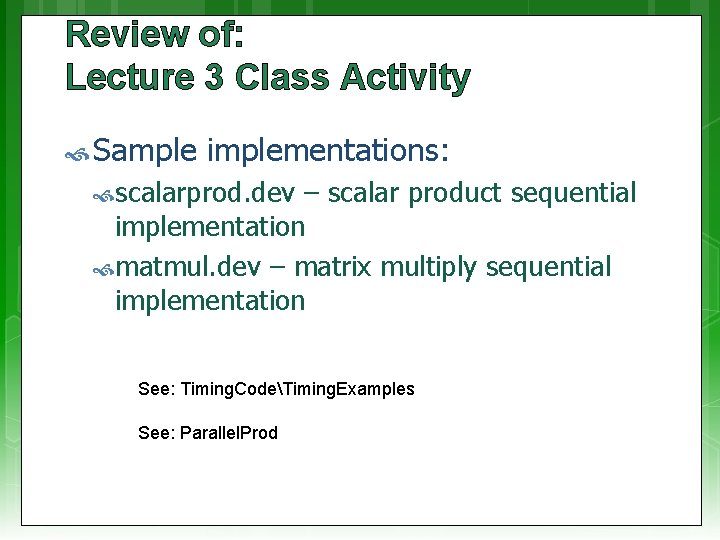 Review of:
Lecture 3 Class Activity

Sample implementations:

scalarprod.dev – scalar product sequential implementation

matmul.dev – matrix multiply sequential implementation

See: TimingCode\TimingExamples

See: ParallelProd